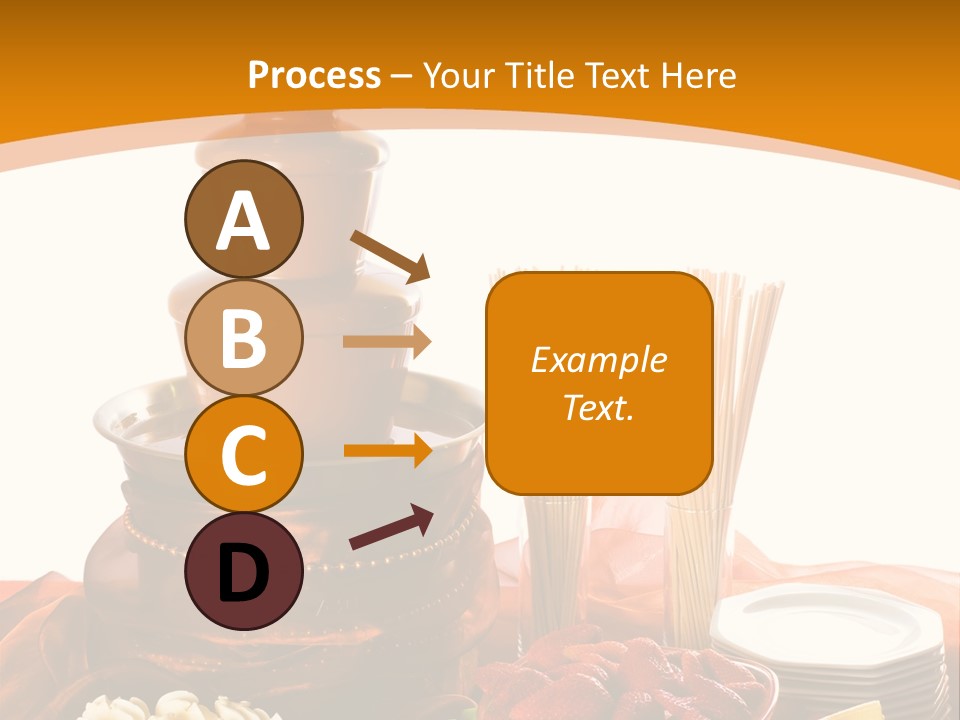 Process – Your Title Text Here

A

B

C

D

Example Text.